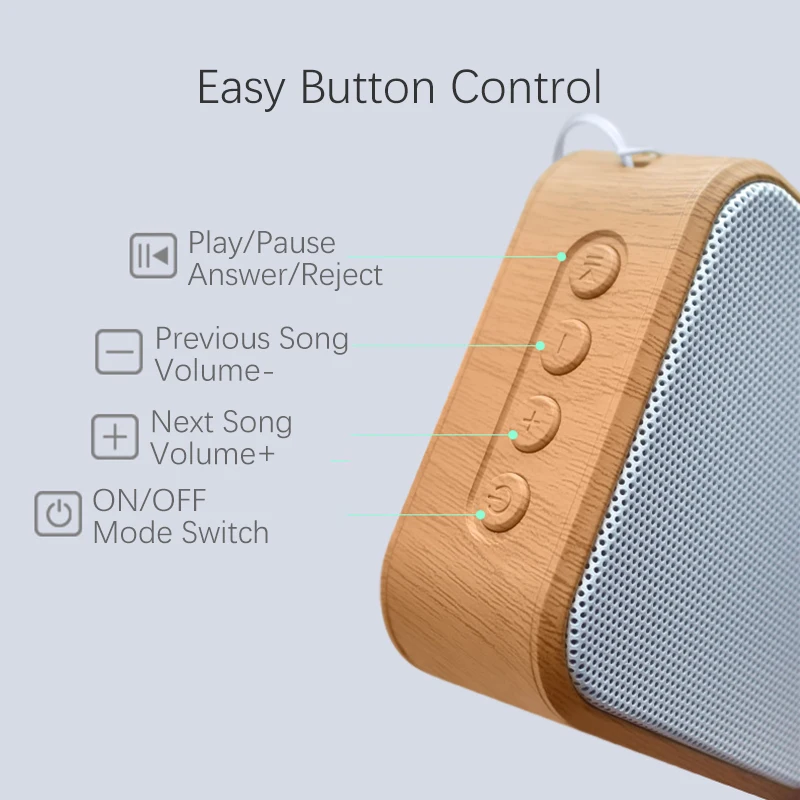 Easy Button Control

Play/Pause
Answer/Reject

Previous Song
Volume-

Next Song
Volume+

ON/OFF
Mode Switch